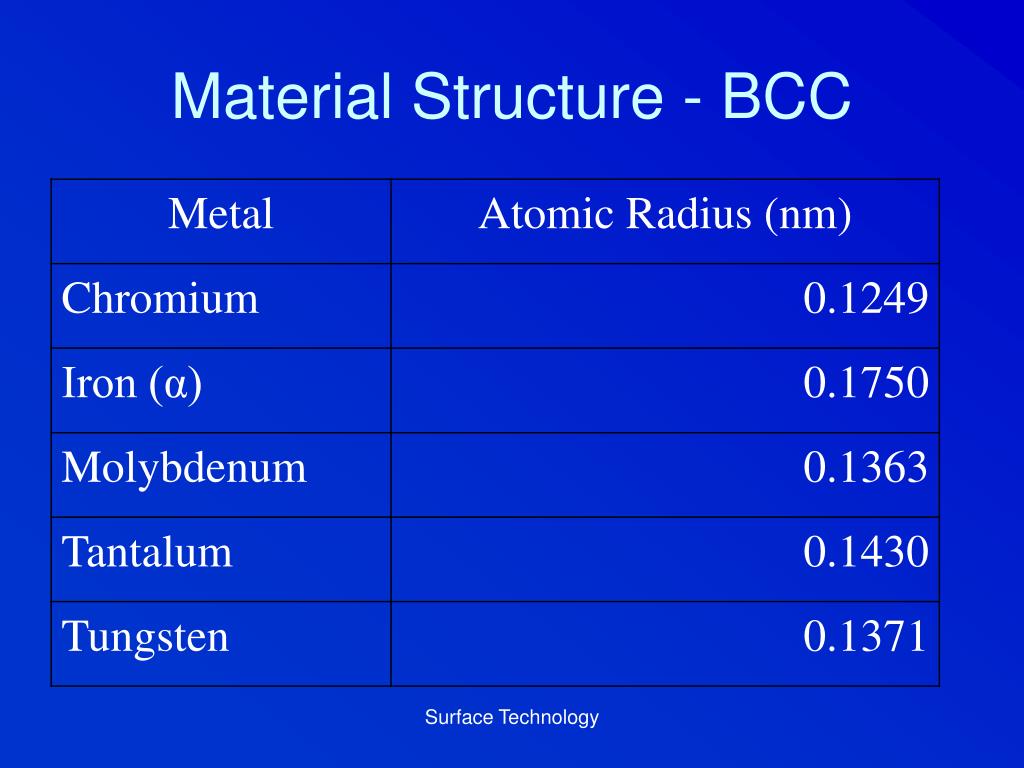 Material Structure - BCC

| Metal | Atomic Radius (nm) |
|---|---|
| Chromium | 0.1249 |
| Iron (α) | 0.1750 |
| Molybdenum | 0.1363 |
| Tantalum | 0.1430 |
| Tungsten | 0.1371 |

Surface Technology